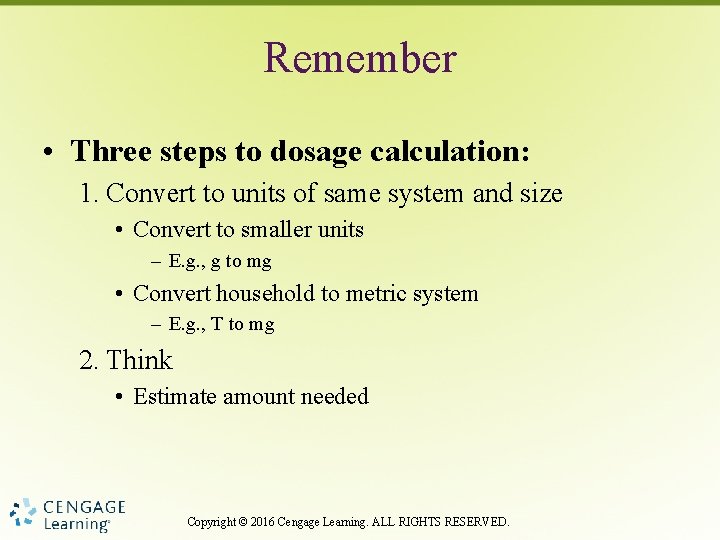 Remember

• Three steps to dosage calculation:

1. Convert to units of same system and size

• Convert to smaller units

– E.g., g to mg

• Convert household to metric system

– E.g., T to mg

2. Think

• Estimate amount needed

CENGAGE Learning®

Copyright © 2016 Cengage Learning. ALL RIGHTS RESERVED.